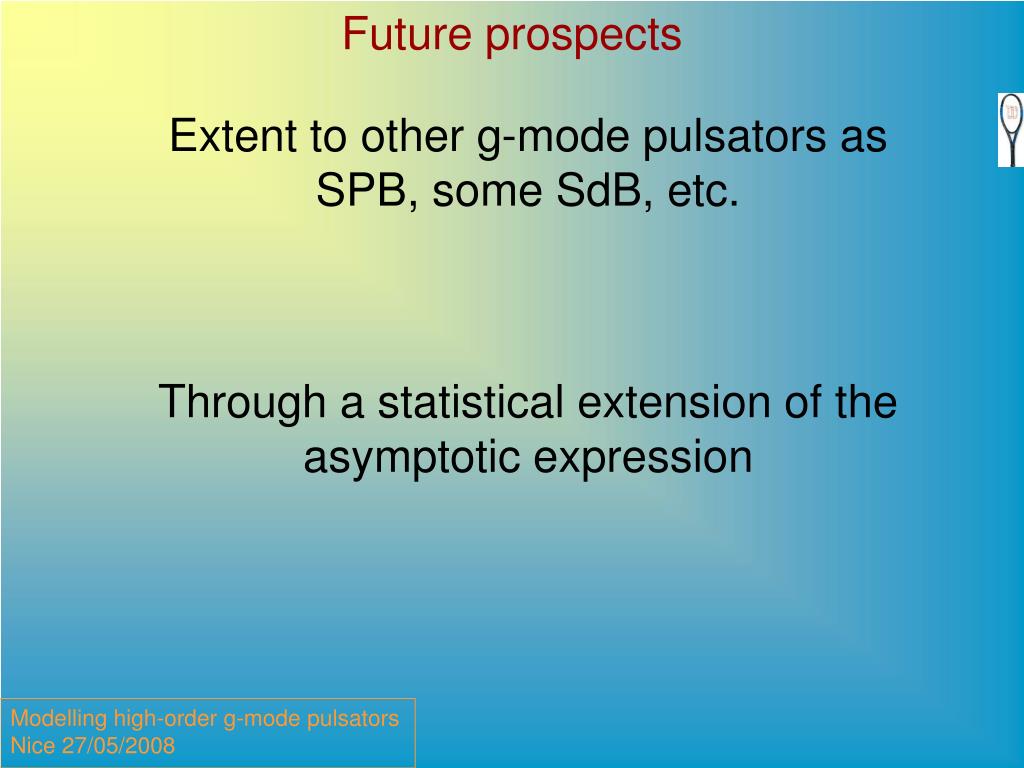 Future prospects

Extent to other g-mode pulsators as SPB, some SdB, etc.

Through a statistical extension of the asymptotic expression

Modelling high-order g-mode pulsators
Nice 27/05/2008